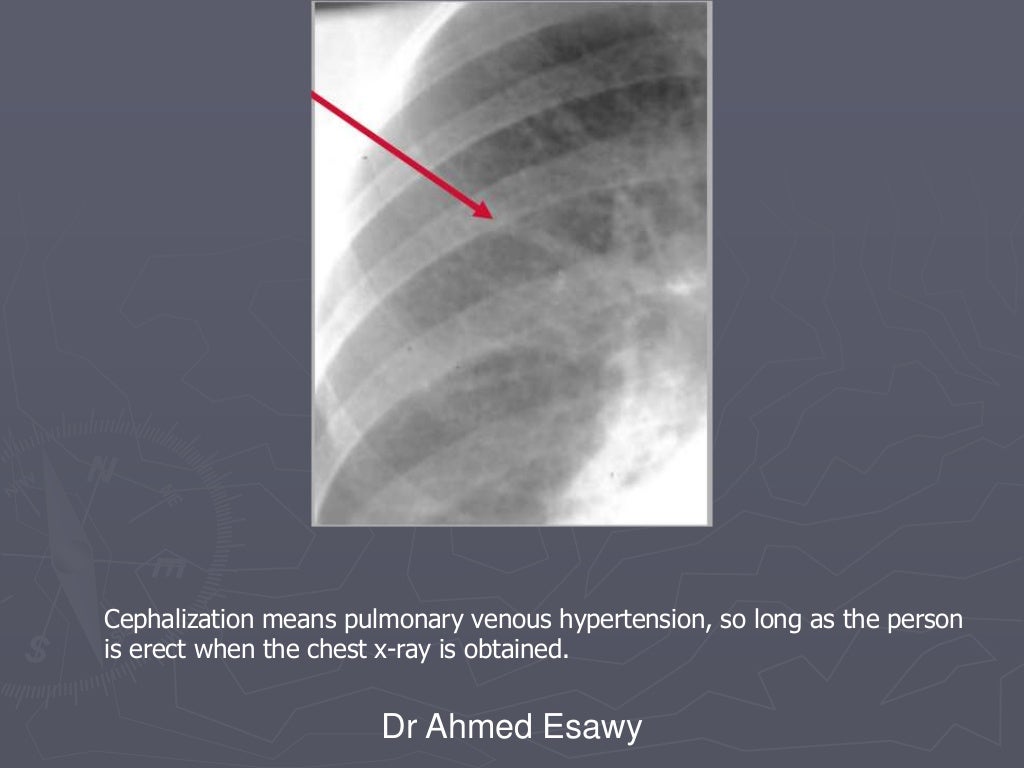 Cephalization means pulmonary venous hypertension, so long as the person is erect when the chest x-ray is obtained.

Dr Ahmed Esawy